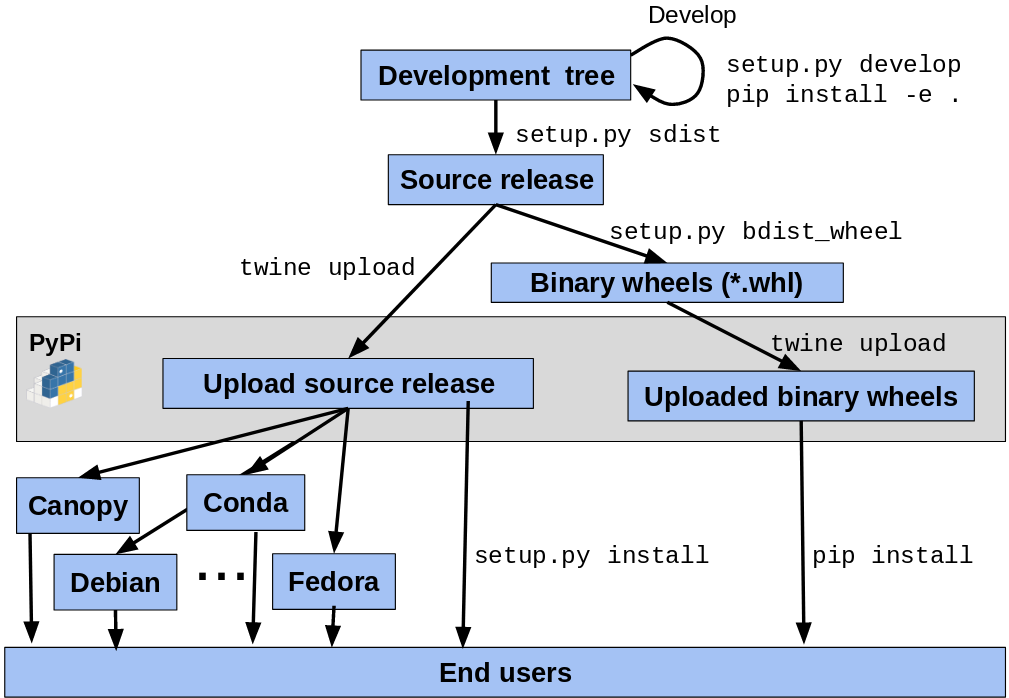 Develop

Development tree

setup.py develop
pip install -e .

setup.py sdist

Source release

setup.py bdist_wheel

twine upload

Binary wheels (*.whl)

PyPi

twine upload

Upload source release

Uploaded binary wheels

Canopy

Conda

Debian

...

Fedora

setup.py install

pip install

End users